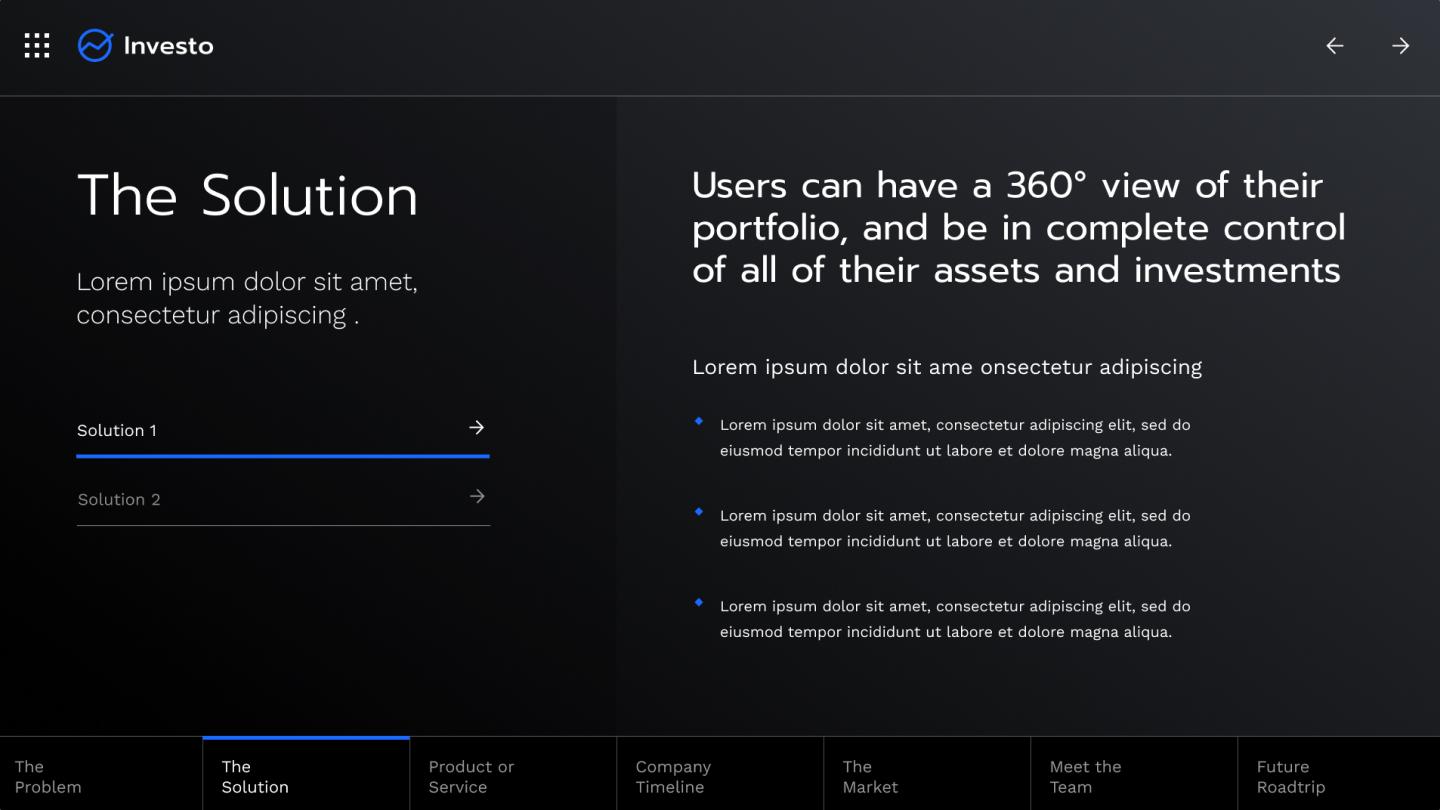 Investo

The Solution

Lorem ipsum dolor sit amet, consectetur adipiscing .

Solution 1

Solution 2

Users can have a 360° view of their portfolio, and be in complete control of all of their assets and investments

Lorem ipsum dolor sit ame onsectetur adipiscing

Lorem ipsum dolor sit amet, consectetur adipiscing elit, sed do eiusmod tempor incididunt ut labore et dolore magna aliqua.

Lorem ipsum dolor sit amet, consectetur adipiscing elit, sed do eiusmod tempor incididunt ut labore et dolore magna aliqua.

Lorem ipsum dolor sit amet, consectetur adipiscing elit, sed do eiusmod tempor incididunt ut labore et dolore magna aliqua.

The Problem

The Solution

Product or Service

Company Timeline

The Market

Meet the Team

Future Roadtrip